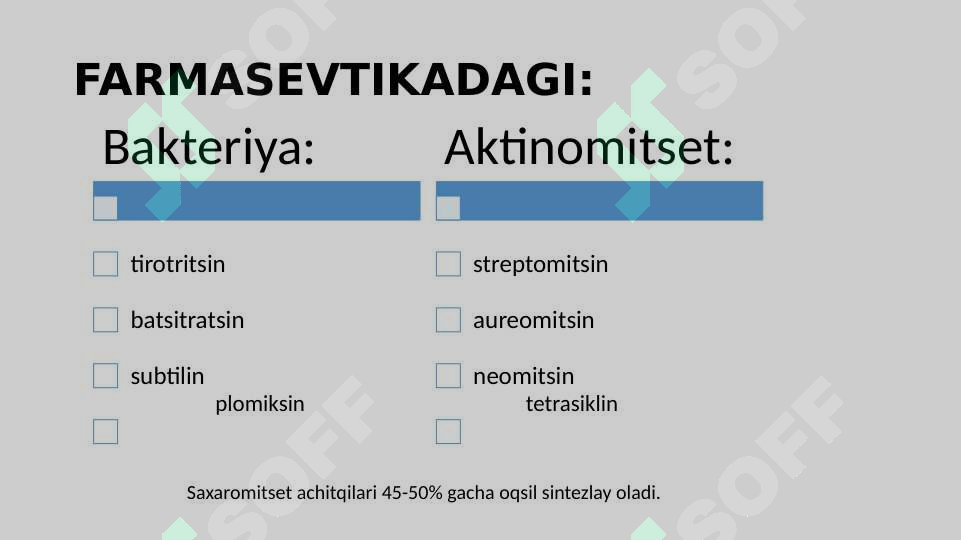 FARMASEVTIKADAGI:

Bakteriya:

tirotritsin

batsitratsin

subtilin
plomiksin

Aktinomitset:

streptomitsin

aureomitsin

neomitsin
tetrasiklin

Saxaromitset achitqilari 45-50% gacha oqsil sintezlay oladi.

SOFF